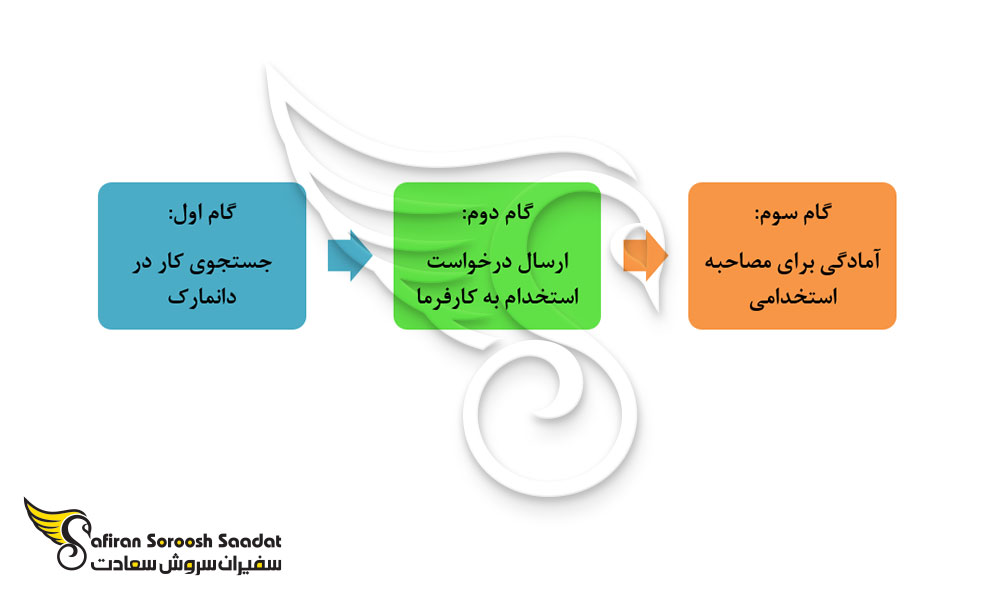 گام اول:
جستجوی کار در دانمارک

گام دوم:
ارسال درخواست استخدام به کارفرما

گام سوم:
آمادگی برای مصاحبه استخدامی

Safiran Soroosh Saadat
سفیران سروش سعادت